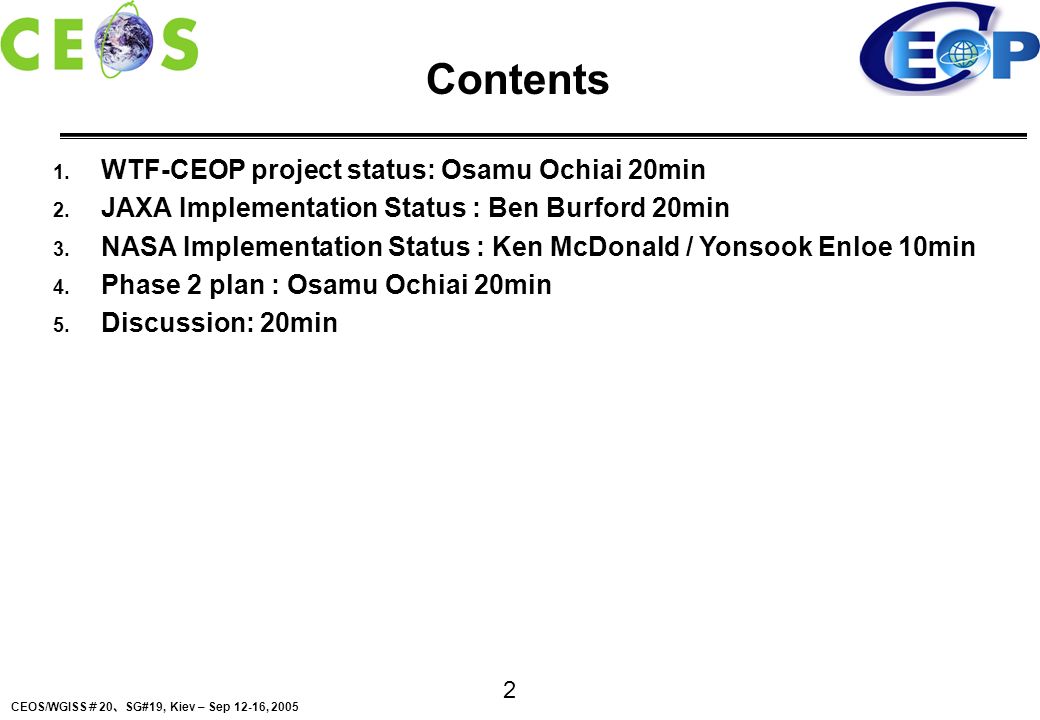 CEOS

CEOP

Contents

1. WTF-CEOP project status: Osamu Ochiai 20min
2. JAXA Implementation Status : Ben Burford 20min
3. NASA Implementation Status : Ken McDonald / Yonsook Enloe 10min
4. Phase 2 plan : Osamu Ochiai 20min
5. Discussion: 20min

2

CEOS/WGISS # 20、SG#19, Kiev – Sep 12-16, 2005